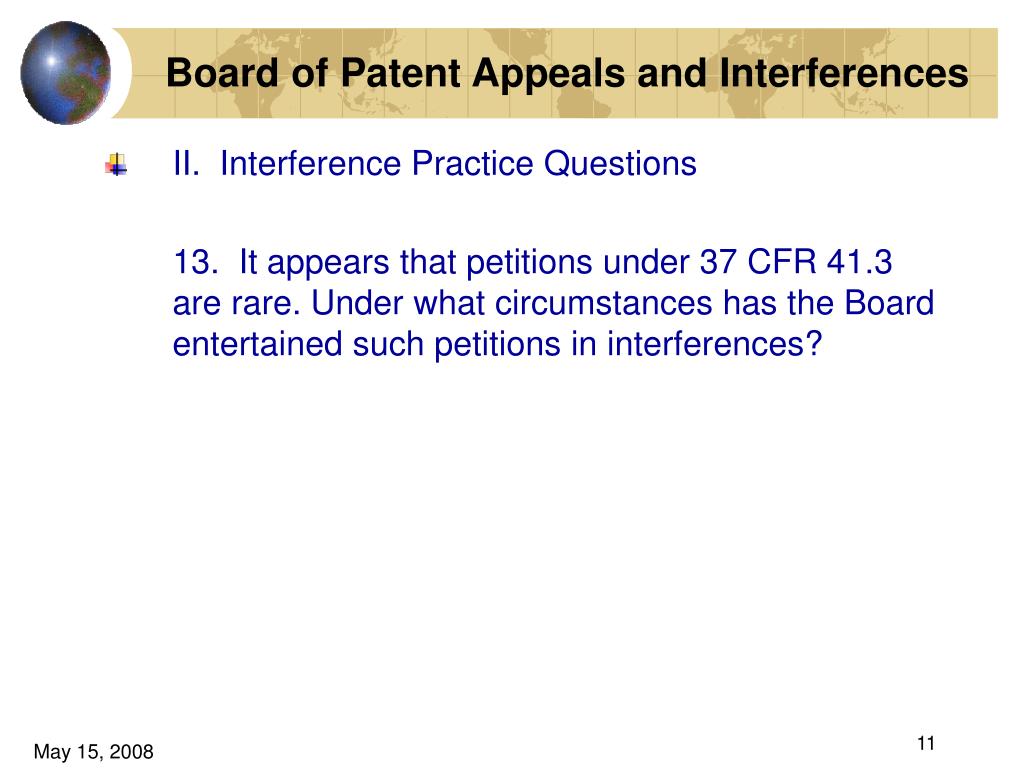 Board of Patent Appeals and Interferences

II. Interference Practice Questions

13. It appears that petitions under 37 CFR 41.3 are rare. Under what circumstances has the Board entertained such petitions in interferences?

May 15, 2008

11